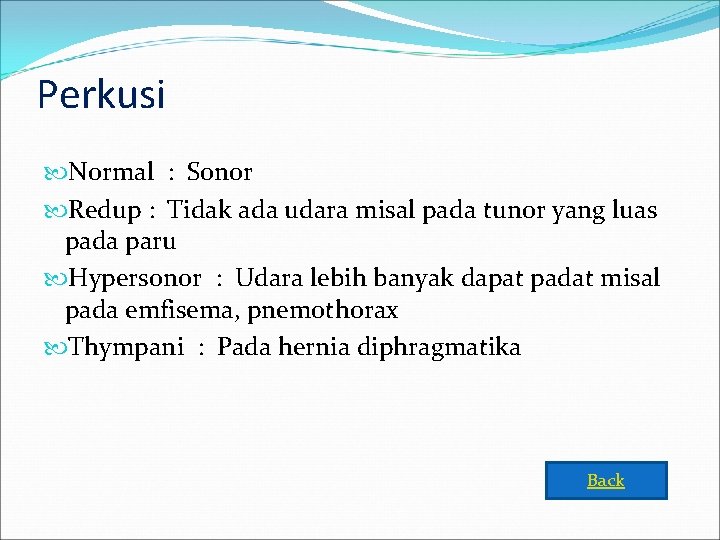 Perkusi

Normal : Sonor

Redup : Tidak ada udara misal pada tunor yang luas pada paru

Hypersonor : Udara lebih banyak dapat padat misal pada emfisema, pnemothorax

Thympani : Pada hernia diphragmatika

Back